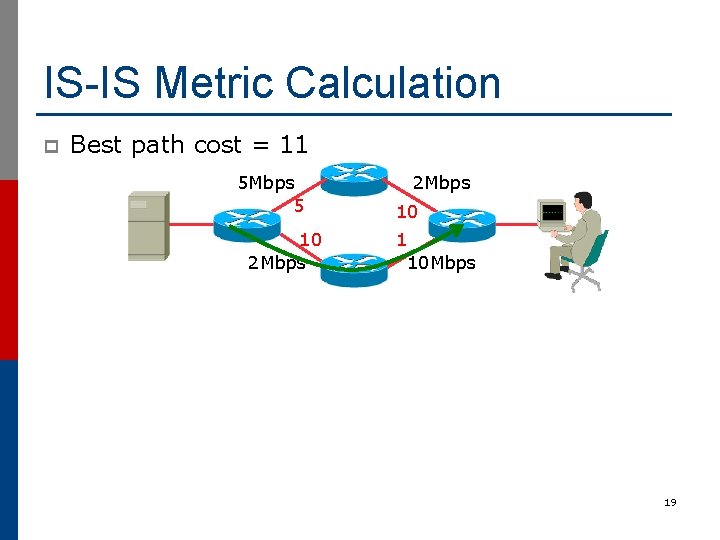 IS-IS Metric Calculation

Best path cost = 11

5Mbps
2Mbps
5
10
10
1
2Mbps
10Mbps

19